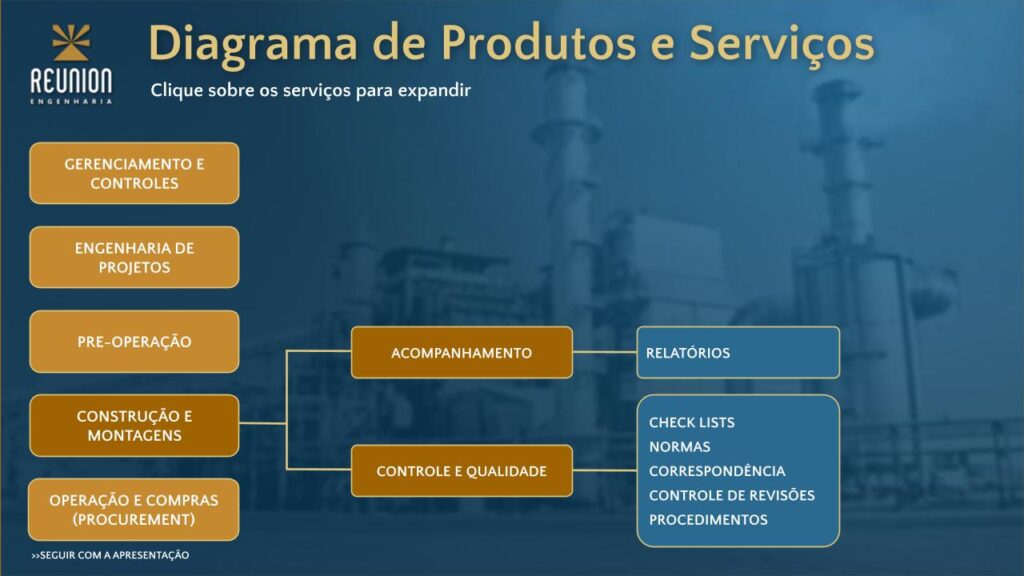 REUNION
ENGENHARIA

Diagrama de Produtos e Serviços

Clique sobre os serviços para expandir

GERENCIAMENTO E CONTROLES

ENGENHARIA DE PROJETOS

PRE-OPERAÇÃO

CONSTRUÇÃO E MONTAGENS

OPERAÇÃO E COMPRAS (PROCUREMENT)

ACOMPANHAMENTO

CONTROLE E QUALIDADE

RELATÓRIOS

CHECK LISTS
NORMAS
CORRESPONDÊNCIA
CONTROLE DE REVISÕES
PROCEDIMENTOS

>>SEGUIR COM A APRESENTAÇÃO